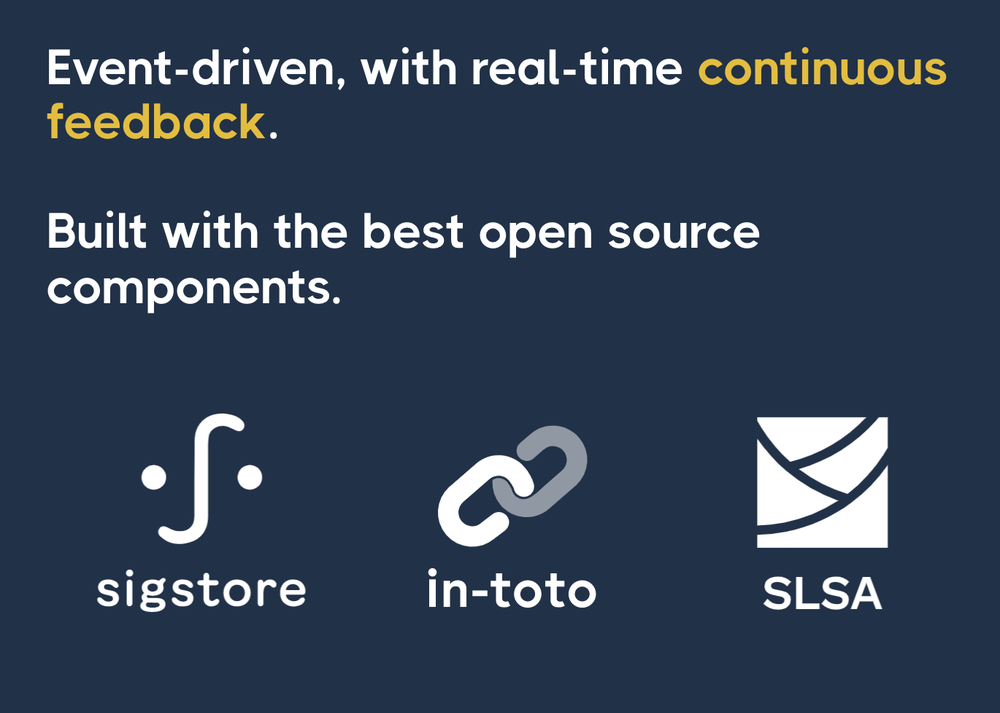 Event-driven, with real-time continuous feedback.

Built with the best open source components.

sigstore

in-toto

SLSA